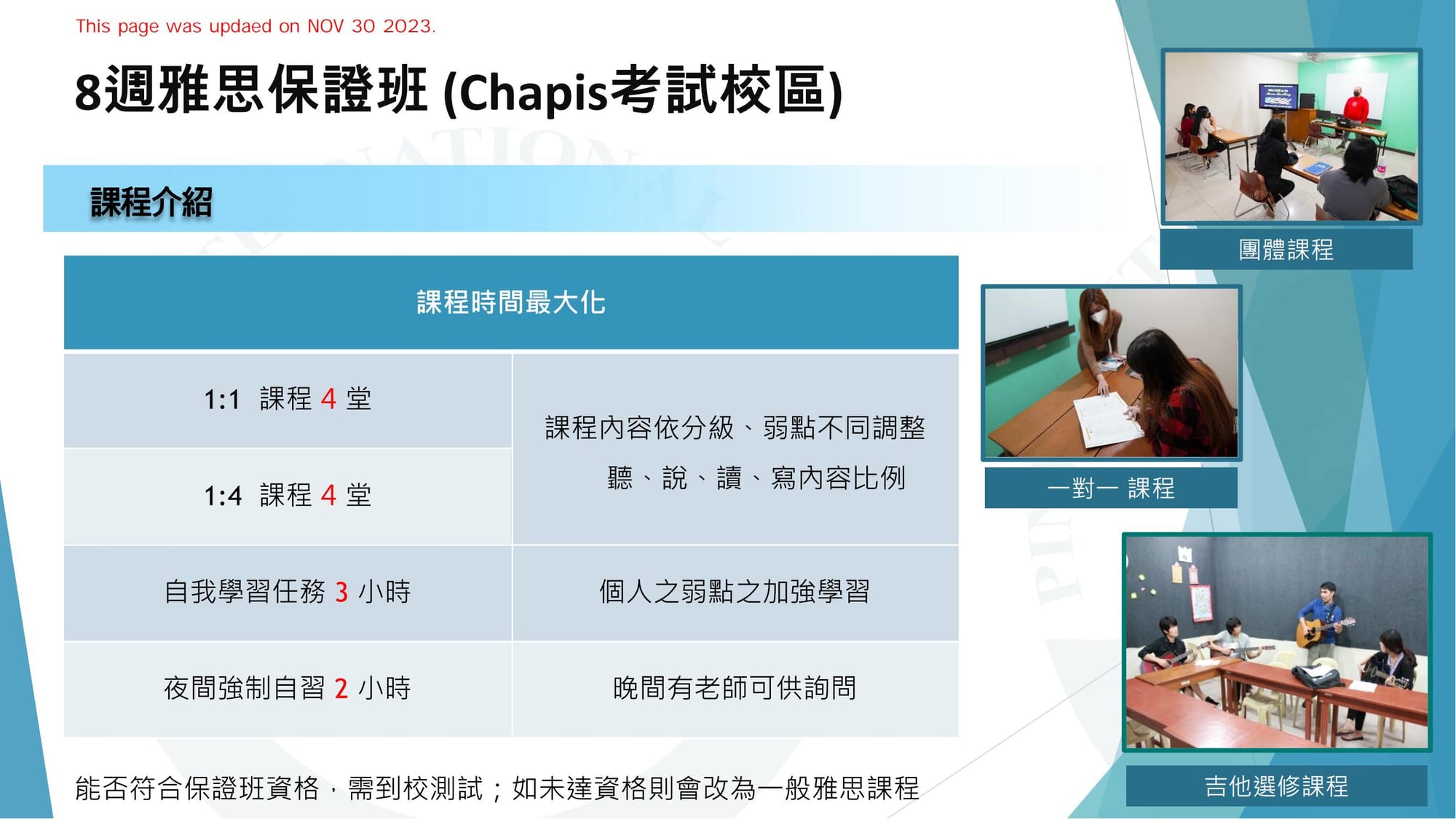 This page was updaed on NOV 30 2023.

8週雅思保證班 (Chapis考試校區)

課程介紹

| 課程時間最大化 | |
|---|---|
| 1:1 課程 4 堂 | 課程內容依分級、弱點不同調整 聽、說、讀、寫內容比例 |
| 1:4 課程 4 堂 | |
| 自我學習任務 3 小時 | 個人之弱點之加強學習 |
| 夜間強制自習 2 小時 | 晚間有老師可供詢問 |

能否符合保證班資格，需到校測試；如未達資格則會改為一般雅思課程

團體課程

一對一 課程

吉他選修課程